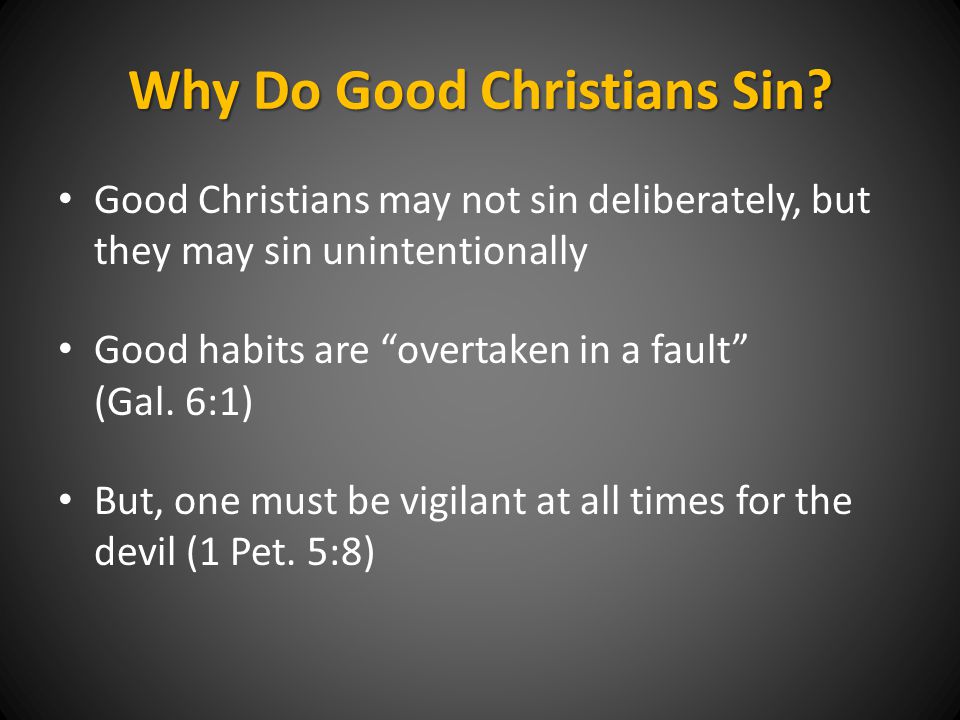 Why Do Good Christians Sin?

• Good Christians may not sin deliberately, but they may sin unintentionally

• Good habits are “overtaken in a fault” (Gal. 6:1)

• But, one must be vigilant at all times for the devil (1 Pet. 5:8)